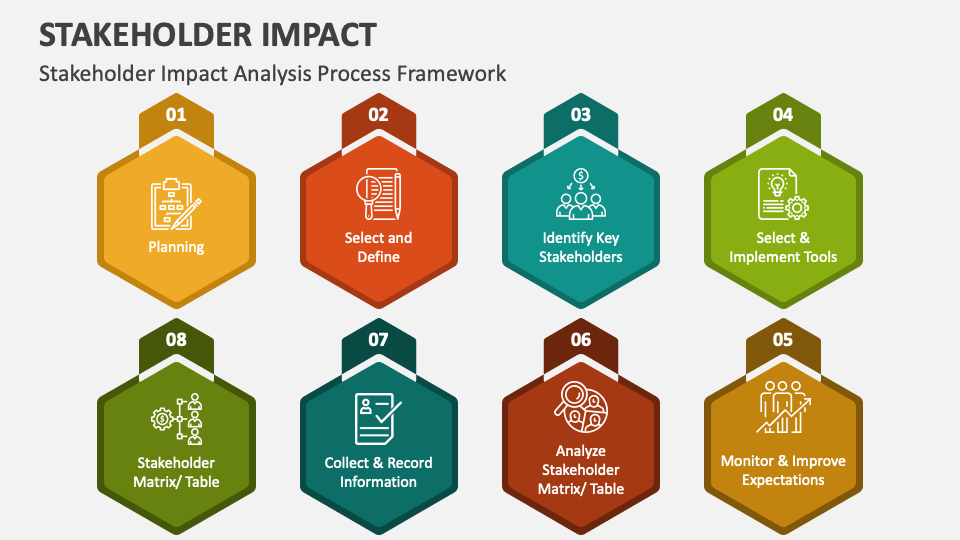 STAKEHOLDER IMPACT

Stakeholder Impact Analysis Process Framework

01

Planning

02

Select and Define

03

Identify Key Stakeholders

04

Select & Implement Tools

08

Stakeholder Matrix/ Table

07

Collect & Record Information

06

Analyze Stakeholder Matrix/ Table

05

Monitor & Improve Expectations